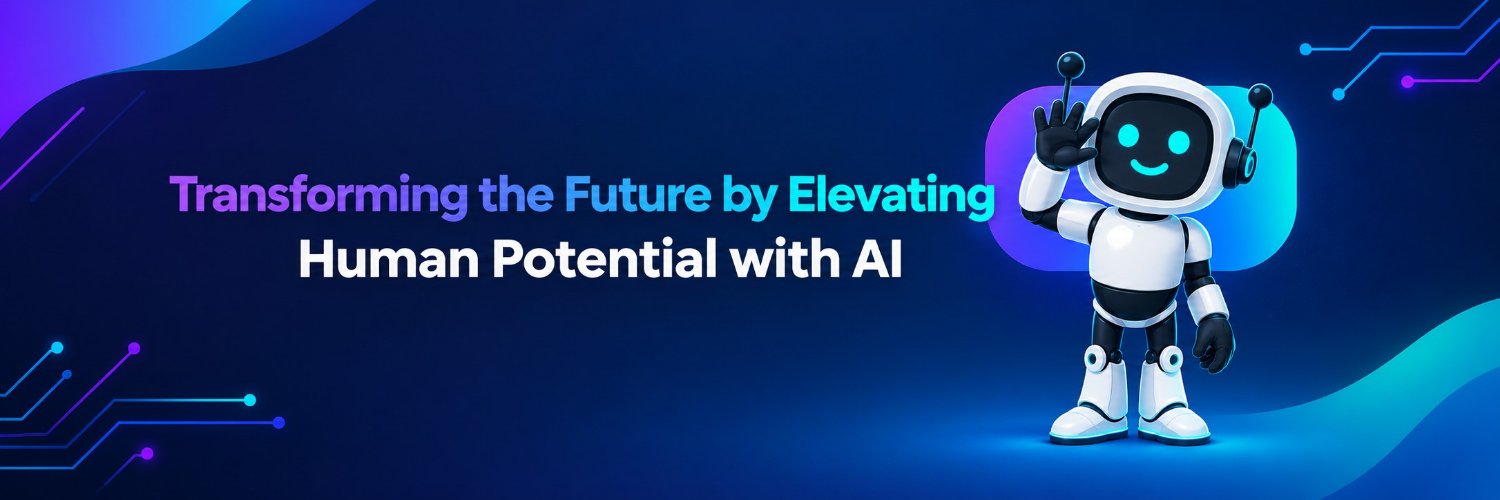 Transforming the Future by Elevating
Human Potential with AI